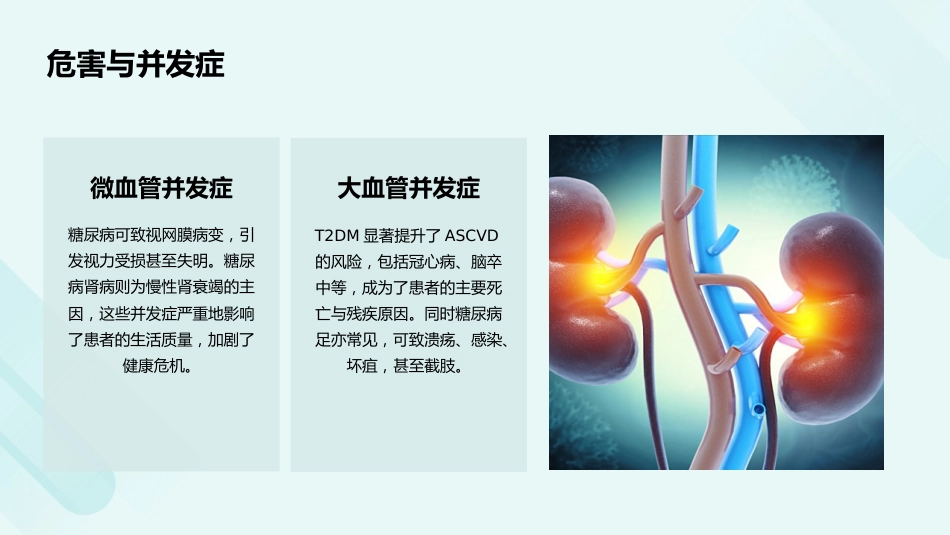 危害与并发症

微血管并发症

糖尿病可致视网膜病变，引发视力受损甚至失明。糖尿病肾病则为慢性肾衰竭的主因，这些并发症严重地影响了患者的生活质量，加剧了健康危机。

大血管并发症

T2DM 显著提升了 ASCVD 的风险，包括冠心病、脑卒中等，成为了患者的主要死亡与残疾原因。同时糖尿病足亦常见，可致溃疡、感染、坏疽，甚至截肢。